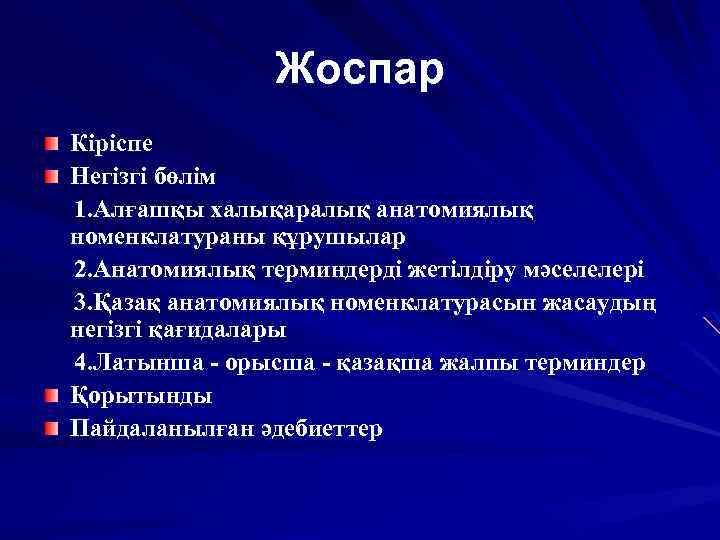 Жоспар

Кіріспе

Негізгі бөлім

1.Алғашқы халықаралық анатомиялық номенклатураны құрушылар

2.Анатомиялық терминдерді жетілдіру мәселелері

3.Қазақ анатомиялық номенклатурасын жасаудың негізгі қағидалары

4.Латынша - орысша - қазақша жалпы терминдер

Қорытынды

Пайдаланылған әдебиеттер